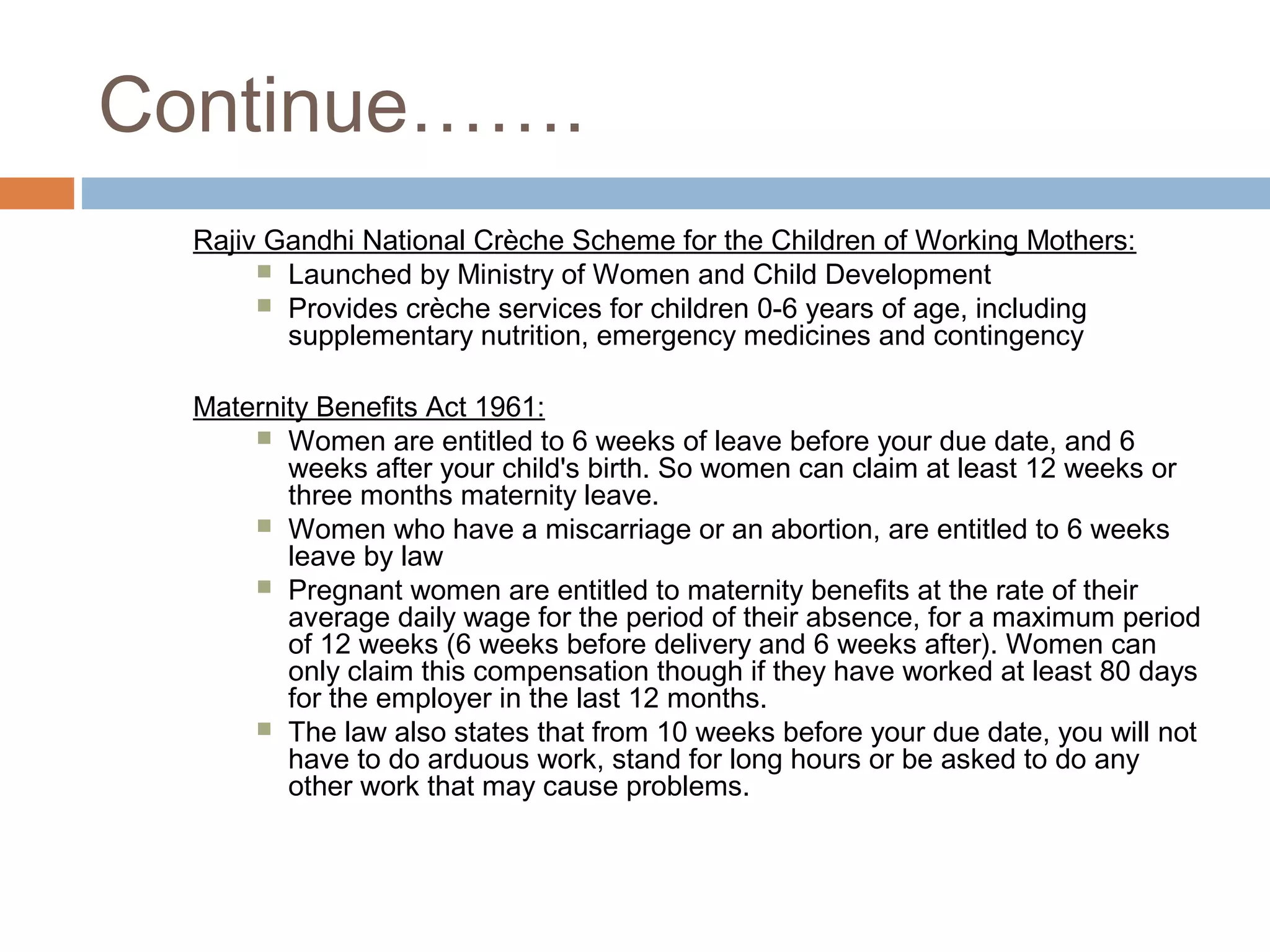 Continue…….

Rajiv Gandhi National Crèche Scheme for the Children of Working Mothers:

- Launched by Ministry of Women and Child Development
- Provides crèche services for children 0-6 years of age, including supplementary nutrition, emergency medicines and contingency

Maternity Benefits Act 1961:

- Women are entitled to 6 weeks of leave before your due date, and 6 weeks after your child's birth. So women can claim at least 12 weeks or three months maternity leave.
- Women who have a miscarriage or an abortion, are entitled to 6 weeks leave by law
- Pregnant women are entitled to maternity benefits at the rate of their average daily wage for the period of their absence, for a maximum period of 12 weeks (6 weeks before delivery and 6 weeks after). Women can only claim this compensation though if they have worked at least 80 days for the employer in the last 12 months.
- The law also states that from 10 weeks before your due date, you will not have to do arduous work, stand for long hours or be asked to do any other work that may cause problems.